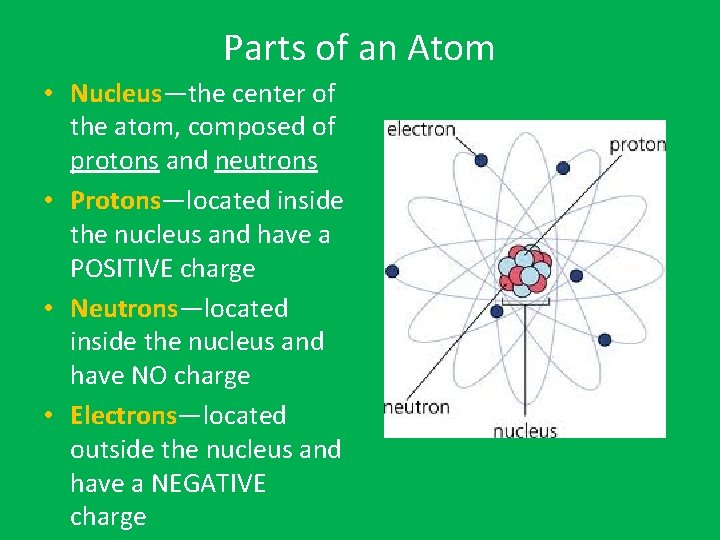 Parts of an Atom

• Nucleus—the center of the atom, composed of protons and neutrons
• Protons—located inside the nucleus and have a POSITIVE charge
• Neutrons—located inside the nucleus and have NO charge
• Electrons—located outside the nucleus and have a NEGATIVE charge

electron
proton
neutron
nucleus